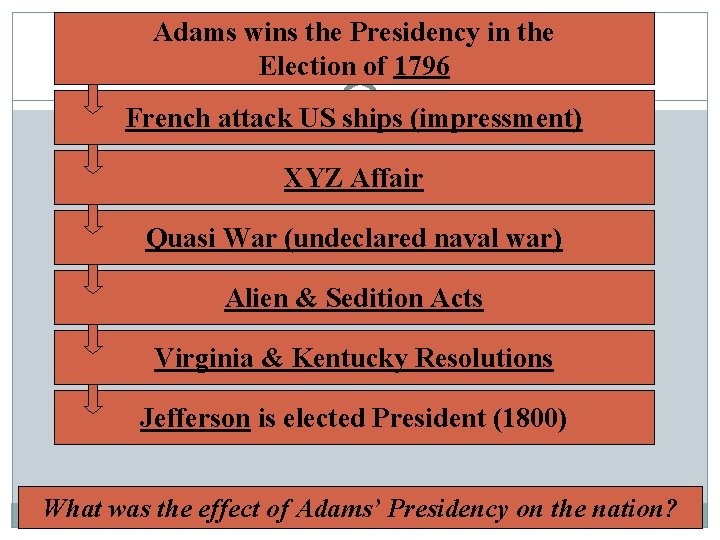 Adams wins the Presidency in the Election of 1796

French attack US ships (impressment)

XYZ Affair

Quasi War (undeclared naval war)

Alien & Sedition Acts

Virginia & Kentucky Resolutions

Jefferson is elected President (1800)

What was the effect of Adams' Presidency on the nation?